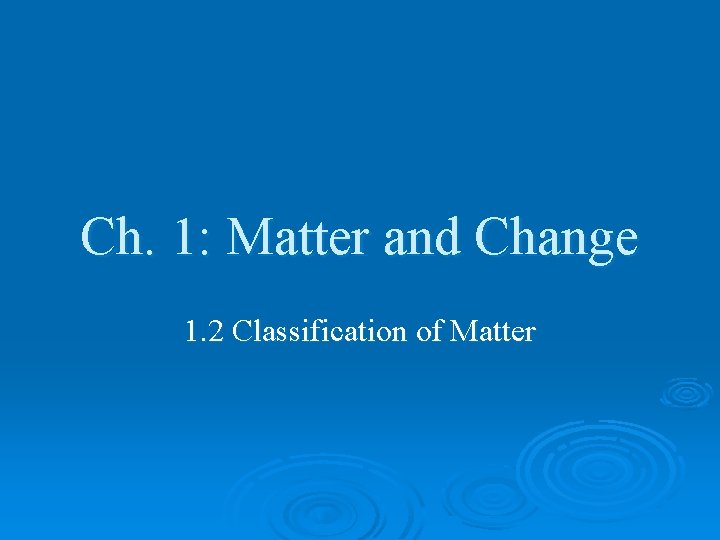 Ch. 1: Matter and Change

1.2 Classification of Matter